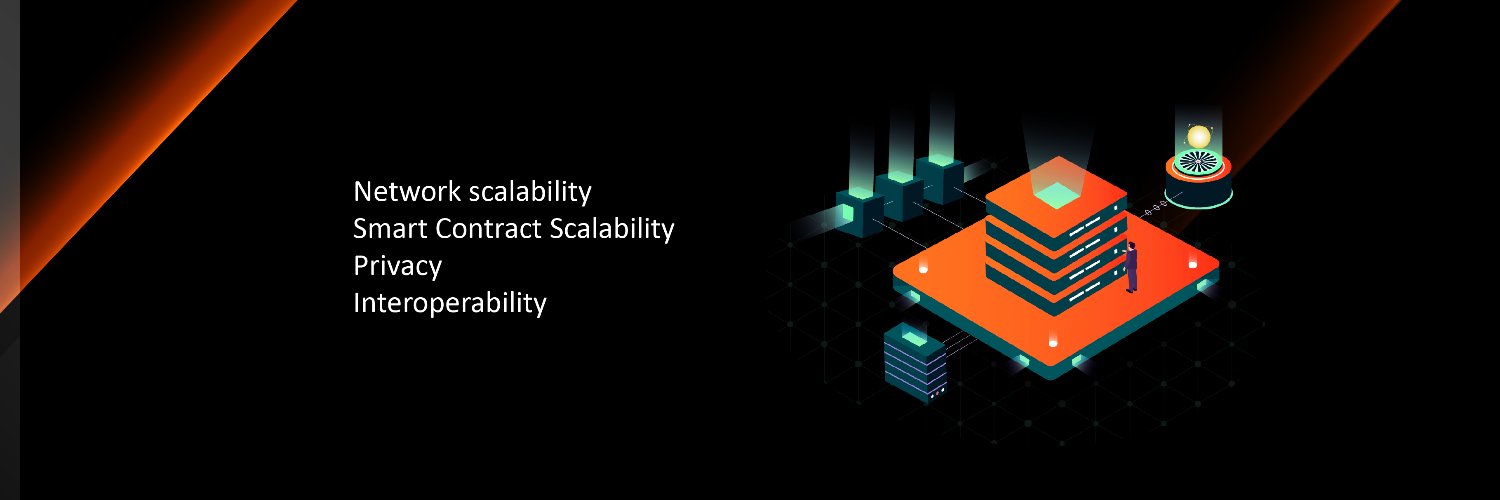 Network scalability
Smart Contract Scalability
Privacy
Interoperability